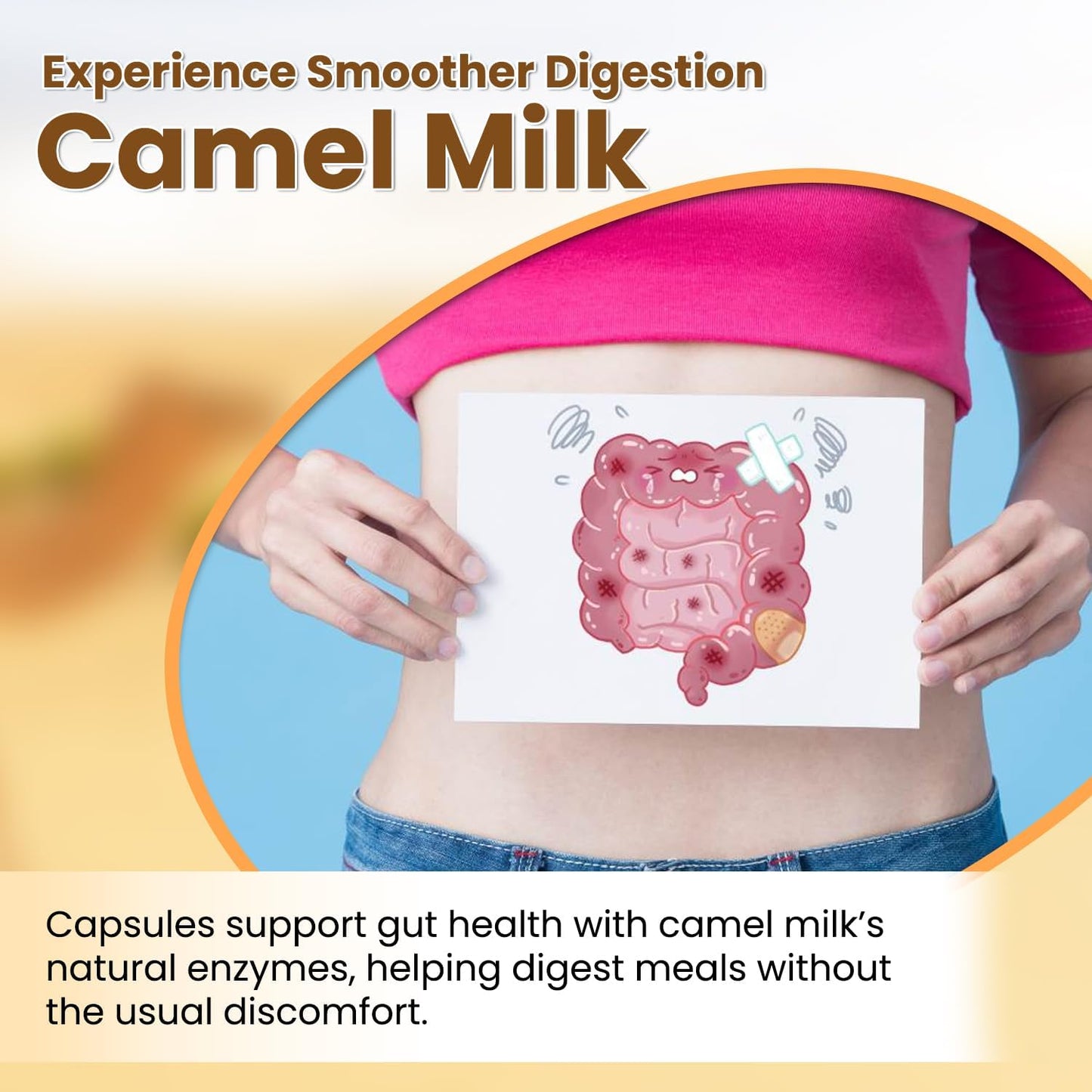 Experience Smoother Digestion
Camel Milk

Capsules support gut health with camel milk's natural enzymes, helping digest meals without the usual discomfort.